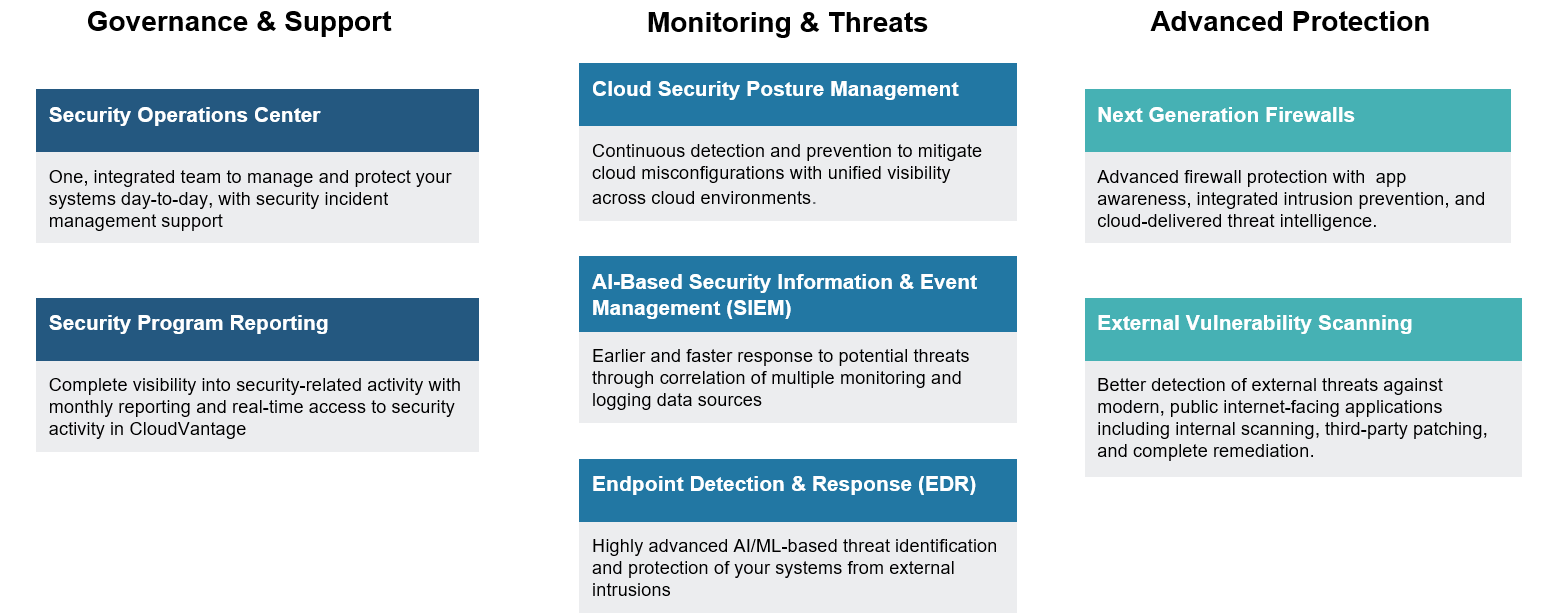 Governance & Support

Security Operations Center

One, integrated team to manage and protect your systems day-to-day, with security incident management support

Security Program Reporting

Complete visibility into security-related activity with monthly reporting and real-time access to security activity in CloudVantage

Monitoring & Threats

Cloud Security Posture Management

Continuous detection and prevention to mitigate cloud misconfigurations with unified visibility across cloud environments.

AI-Based Security Information & Event Management (SIEM)

Earlier and faster response to potential threats through correlation of multiple monitoring and logging data sources

Endpoint Detection & Response (EDR)

Highly advanced AI/ML-based threat identification and protection of your systems from external intrusions

Advanced Protection

Next Generation Firewalls

Advanced firewall protection with app awareness, integrated intrusion prevention, and cloud-delivered threat intelligence.

External Vulnerability Scanning

Better detection of external threats against modern, public internet-facing applications including internal scanning, third-party patching, and complete remediation.